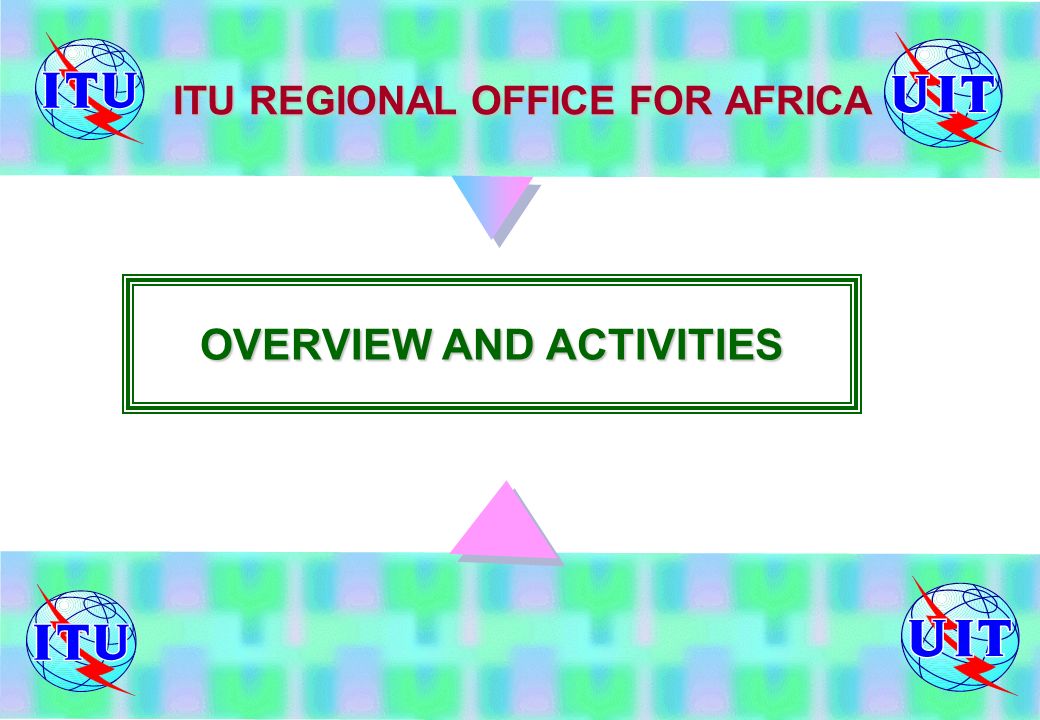 ITU

ITU REGIONAL OFFICE FOR AFRICA

UIT

OVERVIEW AND ACTIVITIES

ITU

UIT